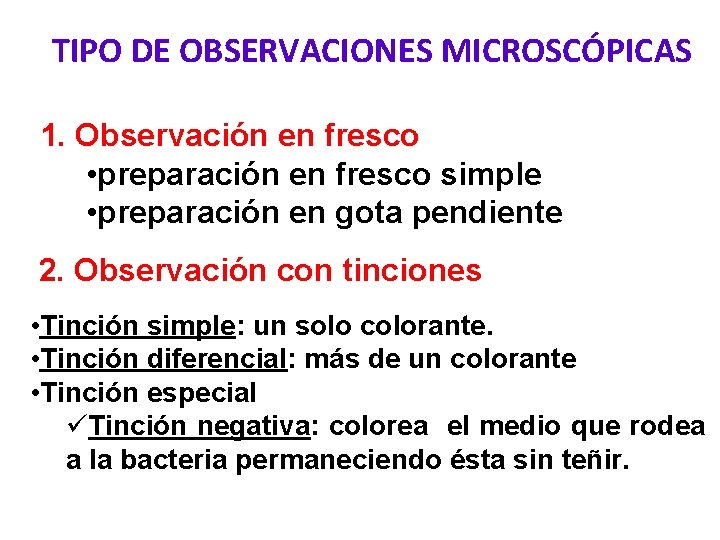 TIPO DE OBSERVACIONES MICROSCÓPICAS

1. Observación en fresco
•preparación en fresco simple
•preparación en gota pendiente

2. Observación con tinciones
•Tinción simple: un solo colorante.
•Tinción diferencial: más de un colorante
•Tinción especial
✓Tinción negativa: colorea el medio que rodea a la bacteria permaneciendo ésta sin teñir.